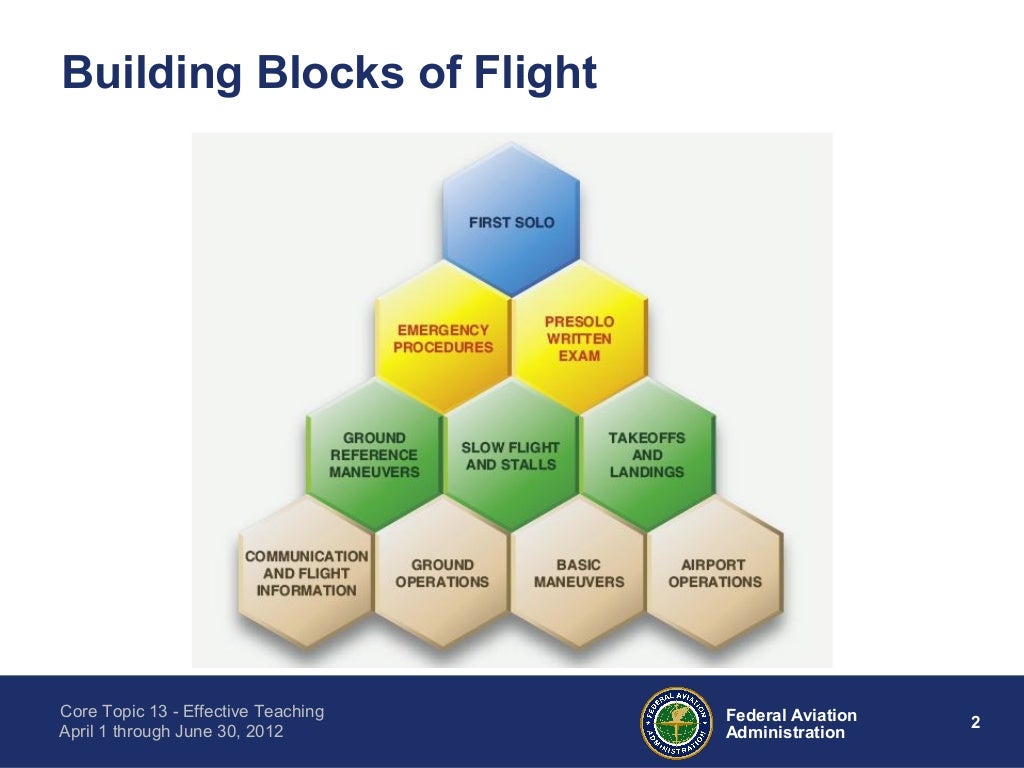 Building Blocks of Flight

FIRST SOLO

EMERGENCY PROCEDURES

PRESOLO WRITTEN EXAM

GROUND REFERENCE MANEUVERS

SLOW FLIGHT AND STALLS

TAKEOFFS AND LANDINGS

COMMUNICATION AND FLIGHT INFORMATION

GROUND OPERATIONS

BASIC MANEUVERS

AIRPORT OPERATIONS

Core Topic 13 - Effective Teaching
April 1 through June 30, 2012

FEDERAL AVIATION ADMINISTRATION

Federal Aviation Administration

2